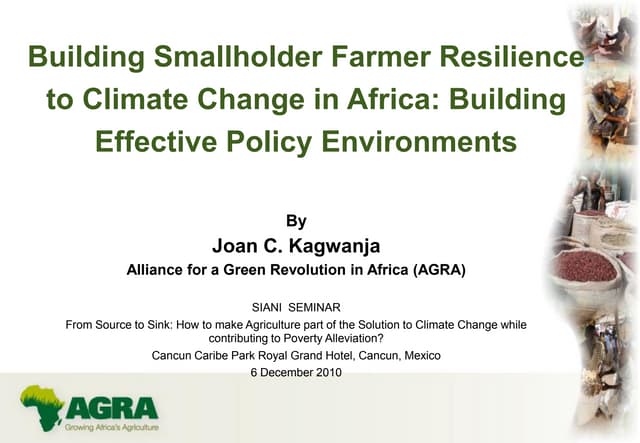 Building Smallholder Farmer Resilience to Climate Change in Africa: Building Effective Policy Environments

By
Joan C. Kagwanja
Alliance for a Green Revolution in Africa (AGRA)

SIANI SEMINAR
From Source to Sink: How to make Agriculture part of the Solution to Climate Change while contributing to Poverty Alleviation?
Cancun Caribe Park Royal Grand Hotel, Cancun, Mexico
6 December 2010

AGRA
Growing Africa's Agriculture